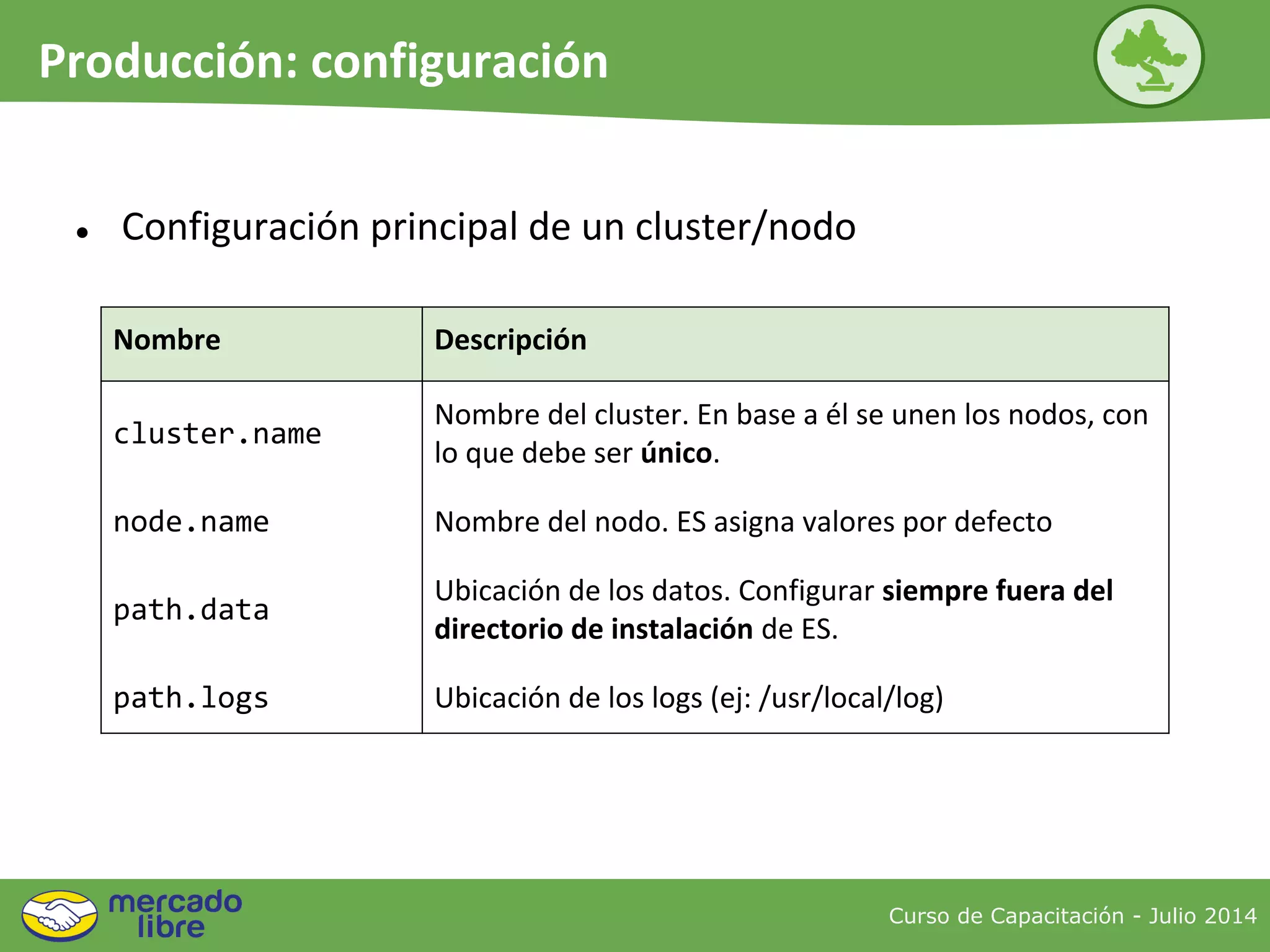 Producción: configuración

• Configuración principal de un cluster/nodo

| Nombre | Descripción |
|---|---|
| cluster.name | Nombre del cluster. En base a él se unen los nodos, con lo que debe ser **único**. |
| node.name | Nombre del nodo. ES asigna valores por defecto |
| path.data | Ubicación de los datos. Configurar **siempre fuera del directorio de instalación** de ES. |
| path.logs | Ubicación de los logs (ej: /usr/local/log) |

mercado libre

Curso de Capacitación - Julio 2014